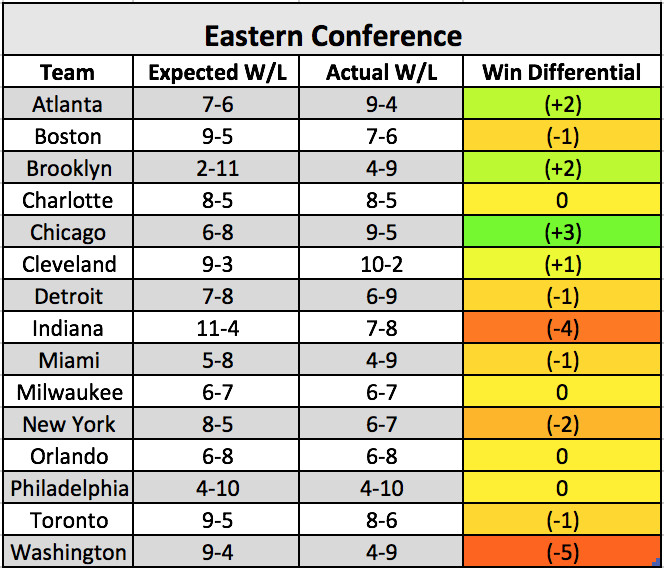 Eastern Conference

| Team | Expected W/L | Actual W/L | Win Differential |
|---|---|---|---|
| Atlanta | 7-6 | 9-4 | (+2) |
| Boston | 9-5 | 7-6 | (-1) |
| Brooklyn | 2-11 | 4-9 | (+2) |
| Charlotte | 8-5 | 8-5 | 0 |
| Chicago | 6-8 | 9-5 | (+3) |
| Cleveland | 9-3 | 10-2 | (+1) |
| Detroit | 7-8 | 6-9 | (-1) |
| Indiana | 11-4 | 7-8 | (-4) |
| Miami | 5-8 | 4-9 | (-1) |
| Milwaukee | 6-7 | 6-7 | 0 |
| New York | 8-5 | 6-7 | (-2) |
| Orlando | 6-8 | 6-8 | 0 |
| Philadelphia | 4-10 | 4-10 | 0 |
| Toronto | 9-5 | 8-6 | (-1) |
| Washington | 9-4 | 4-9 | (-5) |